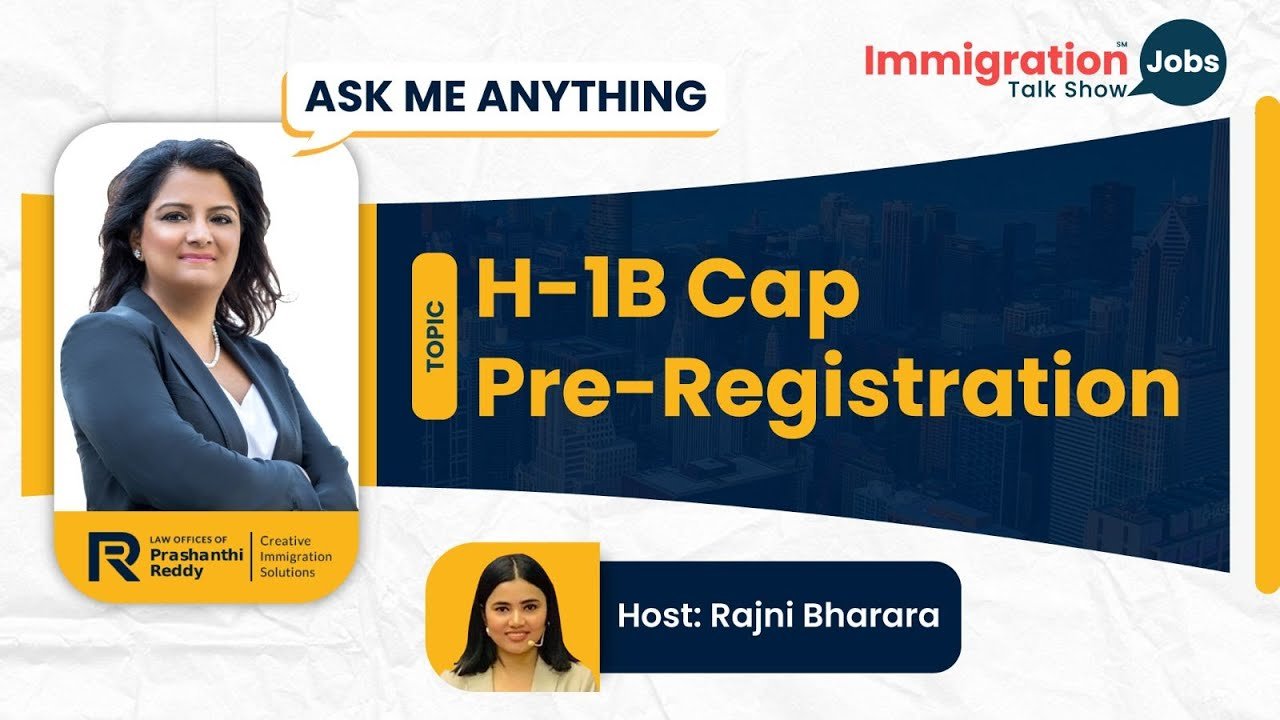 Immigration℠ Jobs
Talk Show

ASK ME ANYTHING

TOPIC

H-1B Cap
Pre-Registration

R LAW OFFICES OF
Prashanthi Reddy
Creative Immigration Solutions

Host: Rajni Bharara